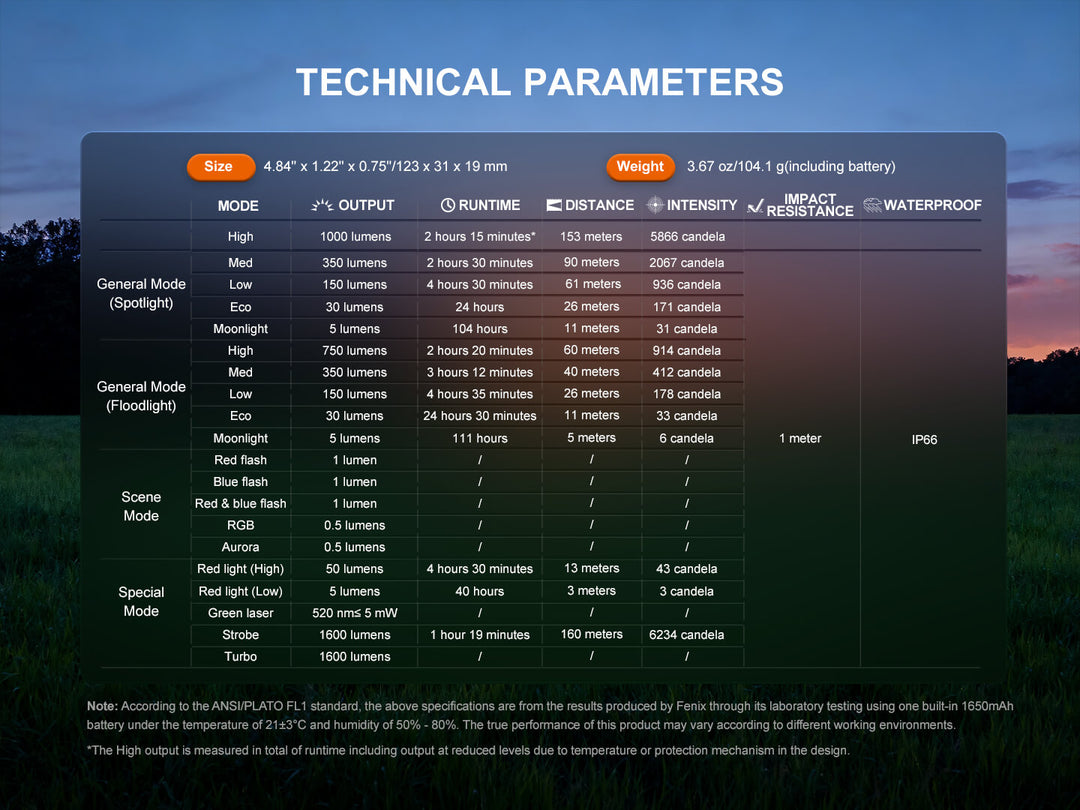 TECHNICAL PARAMETERS

Size 4.84" x 1.22" x 0.75"/123 x 31 x 19 mm

Weight 3.67 oz/104.1 g(including battery)

| | MODE | OUTPUT | RUNTIME | DISTANCE | INTENSITY | IMPACT RESISTANCE | WATERPROOF |
|---|---|---|---|---|---|---|---|
| General Mode (Spotlight) | High | 1000 lumens | 2 hours 15 minutes* | 153 meters | 5866 candela | 1 meter | IP66 |
| | Med | 350 lumens | 2 hours 30 minutes | 90 meters | 2067 candela | | |
| | Low | 150 lumens | 4 hours 30 minutes | 61 meters | 936 candela | | |
| | Eco | 30 lumens | 24 hours | 26 meters | 171 candela | | |
| | Moonlight | 5 lumens | 104 hours | 11 meters | 31 candela | | |
| General Mode (Floodlight) | High | 750 lumens | 2 hours 20 minutes | 60 meters | 914 candela | | |
| | Med | 350 lumens | 3 hours 12 minutes | 40 meters | 412 candela | | |
| | Low | 150 lumens | 4 hours 35 minutes | 26 meters | 178 candela | | |
| | Eco | 30 lumens | 24 hours 30 minutes | 11 meters | 33 candela | | |
| | Moonlight | 5 lumens | 111 hours | 5 meters | 6 candela | | |
| Scene Mode | Red flash | 1 lumen | / | / | / | | |
| | Blue flash | 1 lumen | / | / | / | | |
| | Red & blue flash | 1 lumen | / | / | / | | |
| | RGB | 0.5 lumens | / | / | / | | |
| | Aurora | 0.5 lumens | / | / | / | | |
| Special Mode | Red light (High) | 50 lumens | 4 hours 30 minutes | 13 meters | 43 candela | | |
| | Red light (Low) | 5 lumens | 40 hours | 3 meters | 3 candela | | |
| | Green laser | 520 nm≤ 5 mW | / | / | / | | |
| | Strobe | 1600 lumens | 1 hour 19 minutes | 160 meters | 6234 candela | | |
| | Turbo | 1600 lumens | / | / | / | | |

Note: According to the ANSI/PLATO FL1 standard, the above specifications are from the results produced by Fenix through its laboratory testing using one built-in 1650mAh battery under the temperature of 21±3°C and humidity of 50% - 80%. The true performance of this product may vary according to different working environments.

*The High output is measured in total of runtime including output at reduced levels due to temperature or protection mechanism in the design.